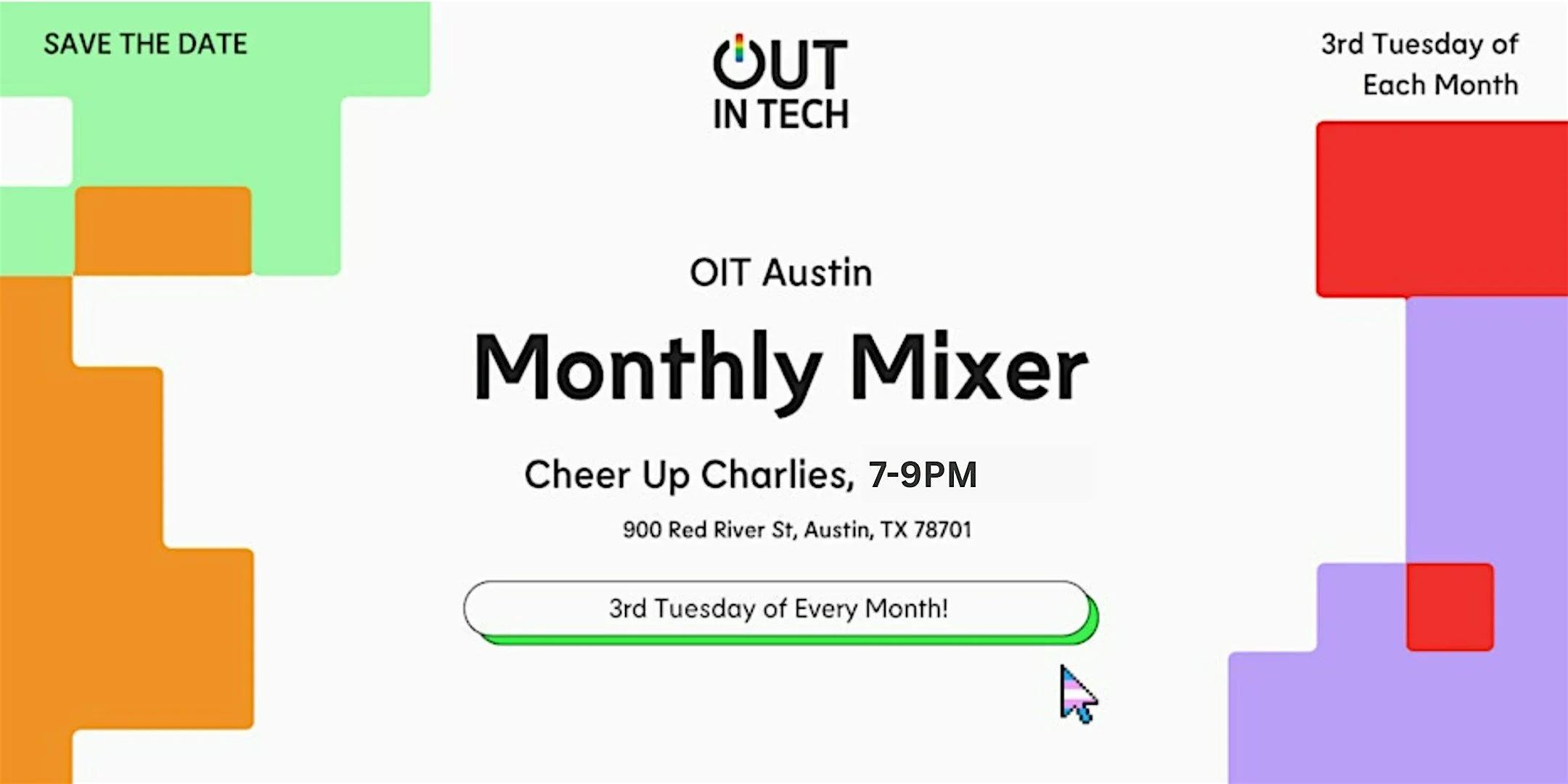 SAVE THE DATE

OUT IN TECH

3rd Tuesday of Each Month

OIT Austin

Monthly Mixer

Cheer Up Charlies, 7-9PM

900 Red River St, Austin, TX 78701

3rd Tuesday of Every Month!